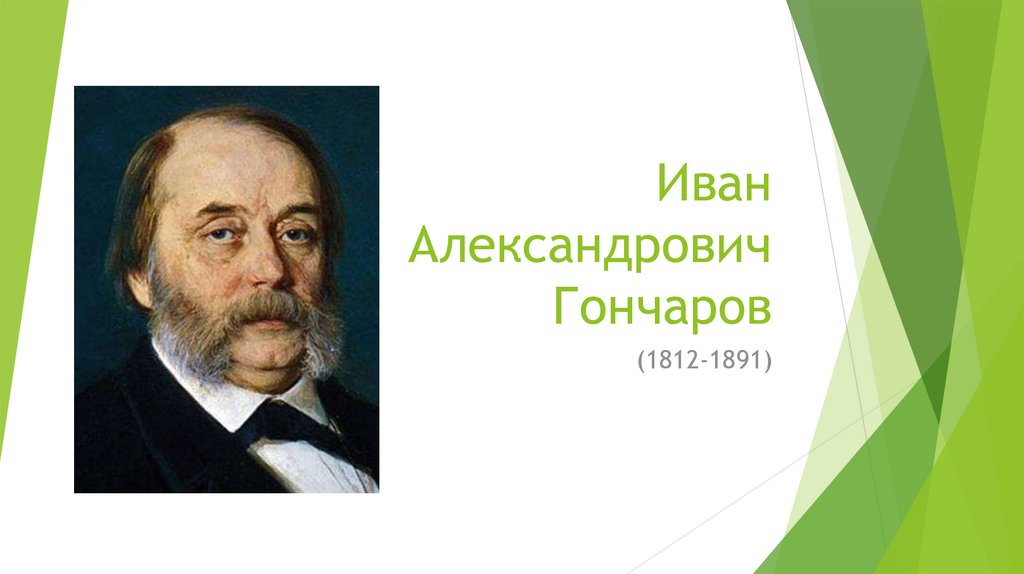 Иван Александрович Гончаров

(1812-1891)